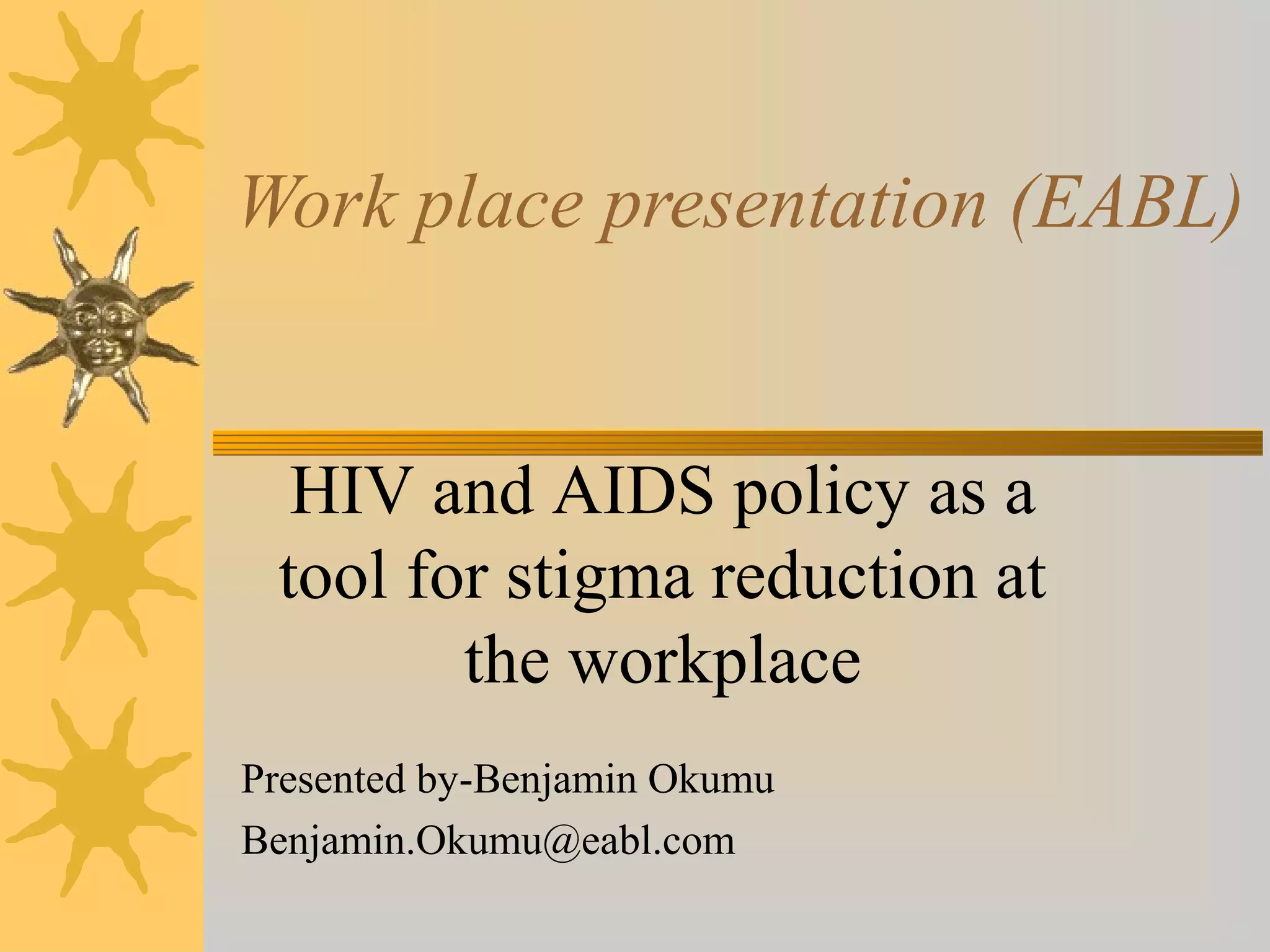 Work place presentation (EABL)

HIV and AIDS policy as a tool for stigma reduction at the workplace

Presented by-Benjamin Okumu

Benjamin.Okumu@eabl.com